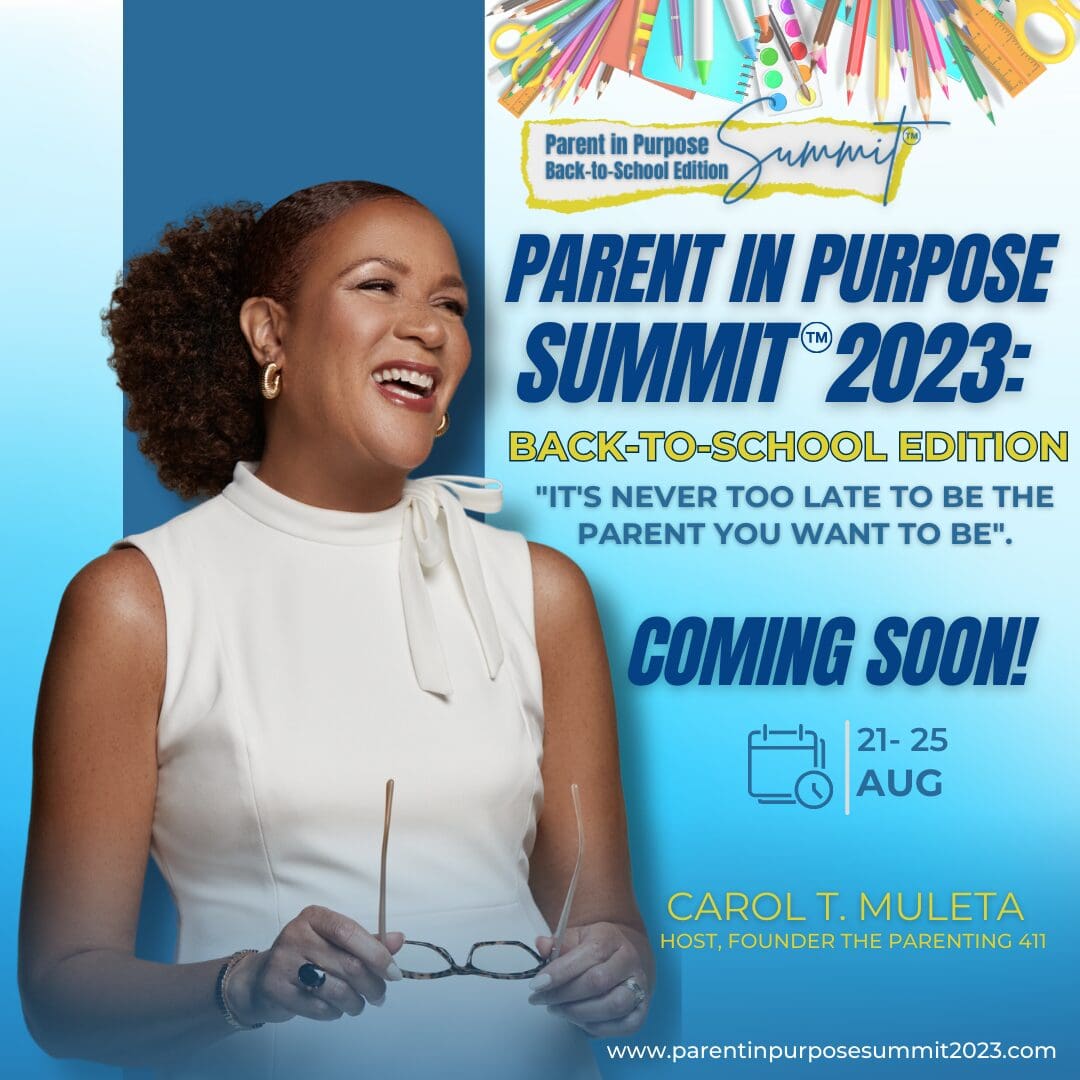 Parent in Purpose Back-to-School Edition Summit™

PARENT IN PURPOSE SUMMIT™ 2023:

BACK-TO-SCHOOL EDITION

"IT'S NEVER TOO LATE TO BE THE PARENT YOU WANT TO BE".

COMING SOON!

21- 25
AUG

CAROL T. MULETA
HOST, FOUNDER THE PARENTING 411

www.parentinpurposesummit2023.com